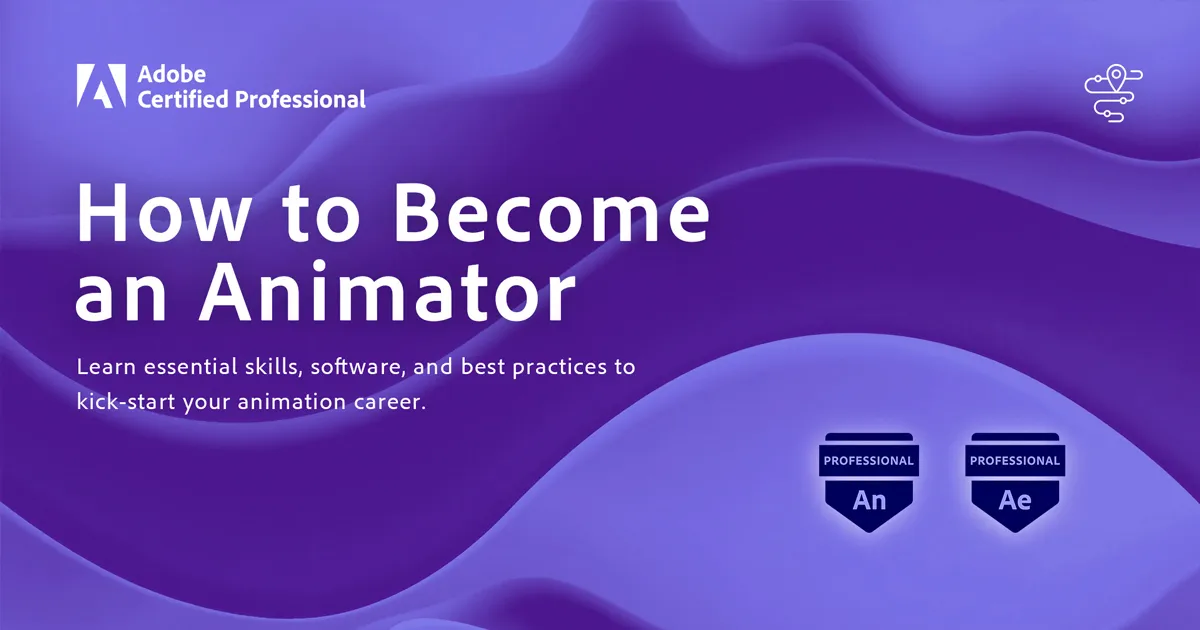 Adobe
Certified Professional

How to Become an Animator

Learn essential skills, software, and best practices to kick-start your animation career.

PROFESSIONAL
An

PROFESSIONAL
Ae